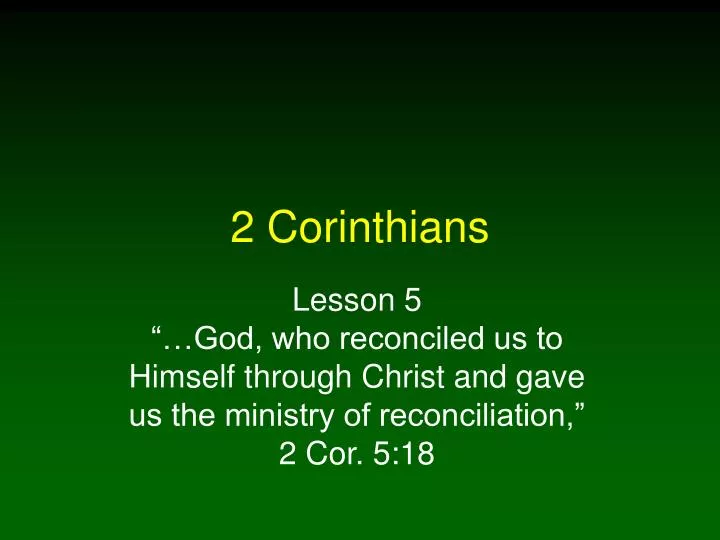 2 Corinthians

Lesson 5
“…God, who reconciled us to Himself through Christ and gave us the ministry of reconciliation,”
2 Cor. 5:18